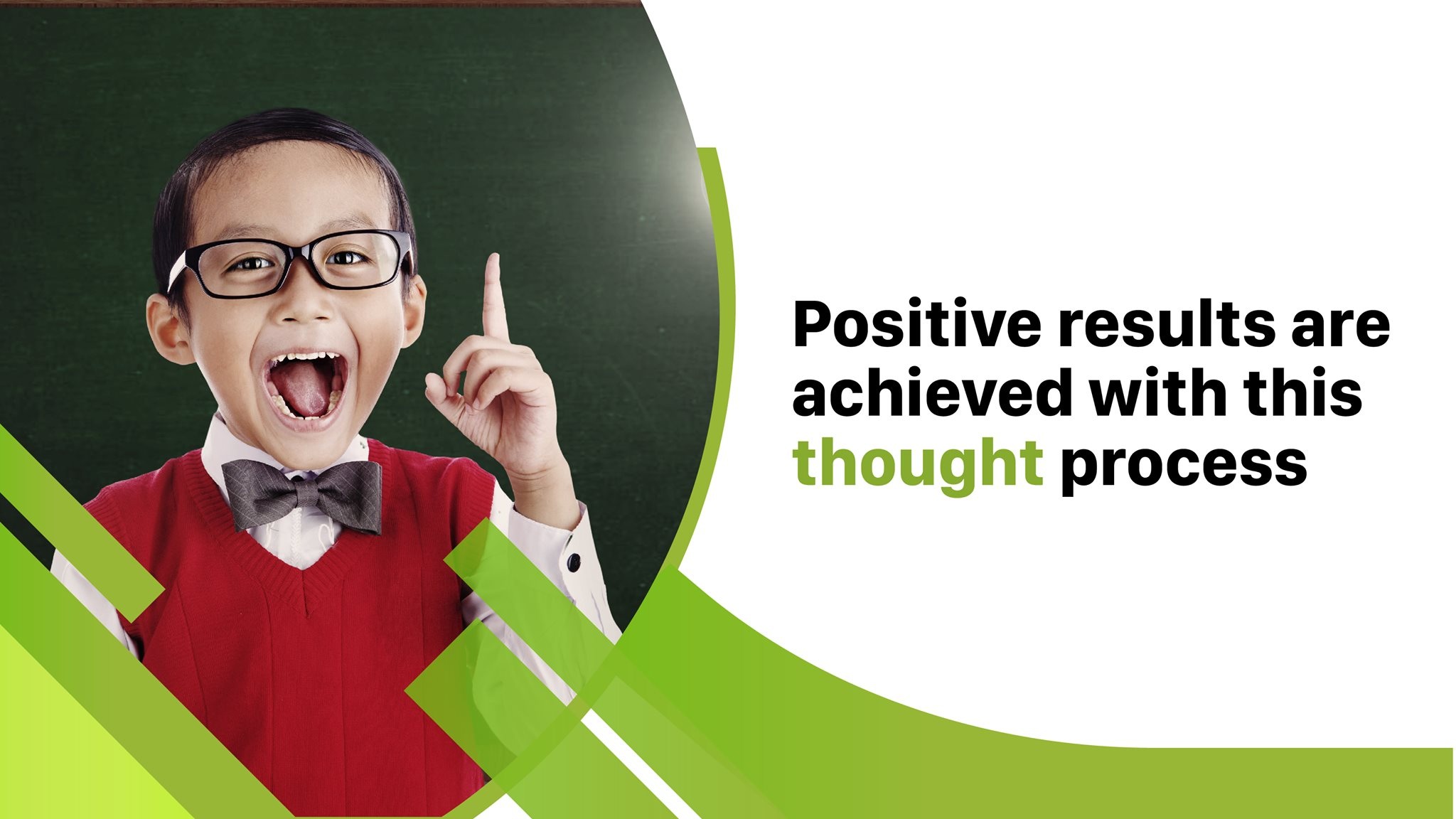 Positive results are achieved with this thought process